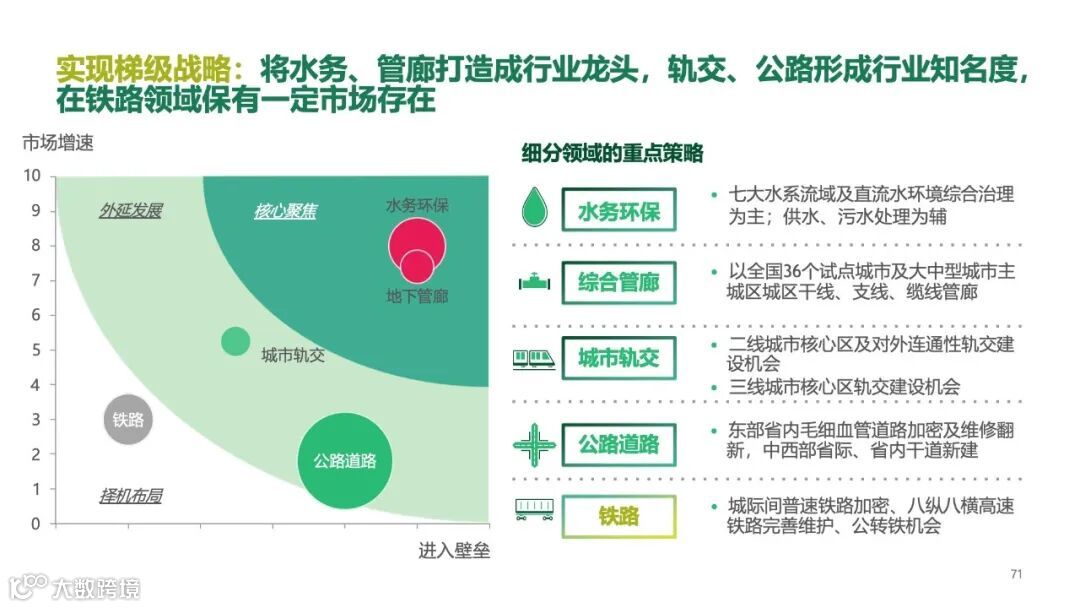 实现梯级战略：将水务、管廊打造成行业龙头，轨交、公路形成行业知名度，在铁路领域保有一定市场存在

市场增速

10
9
8
7
6
5
4
3
2
1
0

外延发展

核心聚焦

水务环保

地下管廊

城市轨交

铁路

公路道路

择机布局

进入壁垒

细分领域的重点策略

水务环保

• 七大水系流域及直流水环境综合治理为主；供水、污水处理为辅

综合管廊

• 以全国36个试点城市及大中型城市主城区城区干线、支线、缆线管廊

城市轨交

• 二线城市核心区及对外连通性轨交建设机会
• 三线城市核心区轨交建设机会

公路道路

• 东部省内毛细血管道路加密及维修翻新，中西部省际、省内干道新建

铁路

• 城际间普速铁路加密、八纵八横高速铁路完善维护、公转铁机会

71

大数跨境